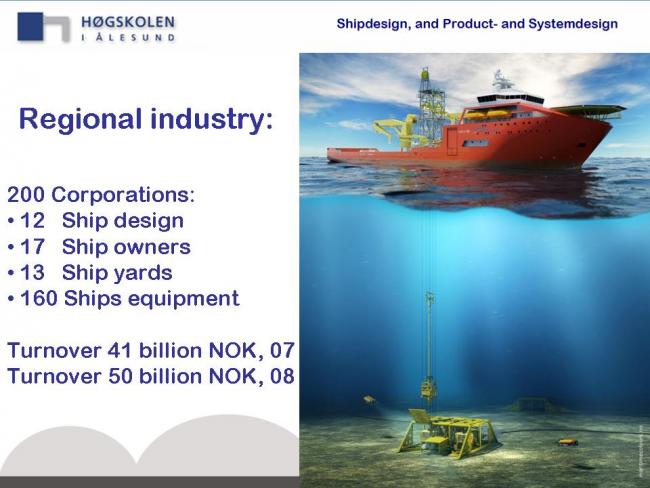 HØGSKOLEN
I ÅLESUND

Shipdesign, and Product- and Systemdesign

Regional industry:

200 Corporations:
• 12 Ship design
• 17 Ship owners
• 13 Ship yards
• 160 Ships equipment

Turnover 41 billion NOK, 07
Turnover 50 billion NOK, 08